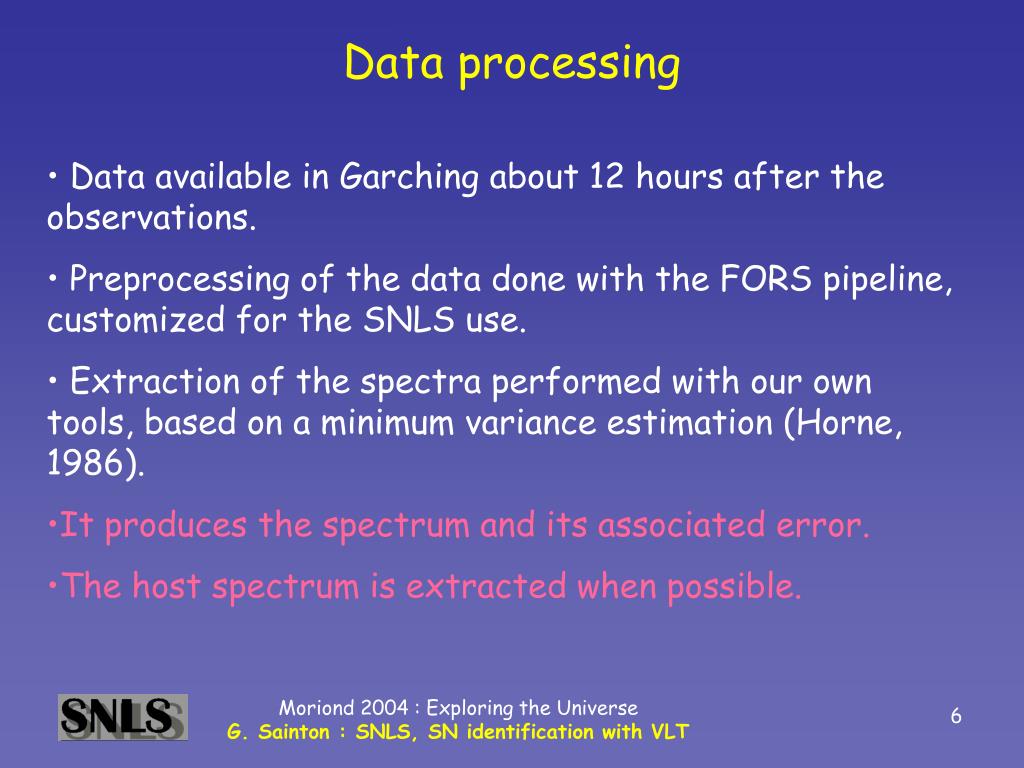 Data processing

• Data available in Garching about 12 hours after the observations.

• Preprocessing of the data done with the FORS pipeline, customized for the SNLS use.

• Extraction of the spectra performed with our own tools, based on a minimum variance estimation (Horne, 1986).

•It produces the spectrum and its associated error.

•The host spectrum is extracted when possible.

SNLS

Moriond 2004 : Exploring the Universe
G. Sainton : SNLS, SN identification with VLT

6